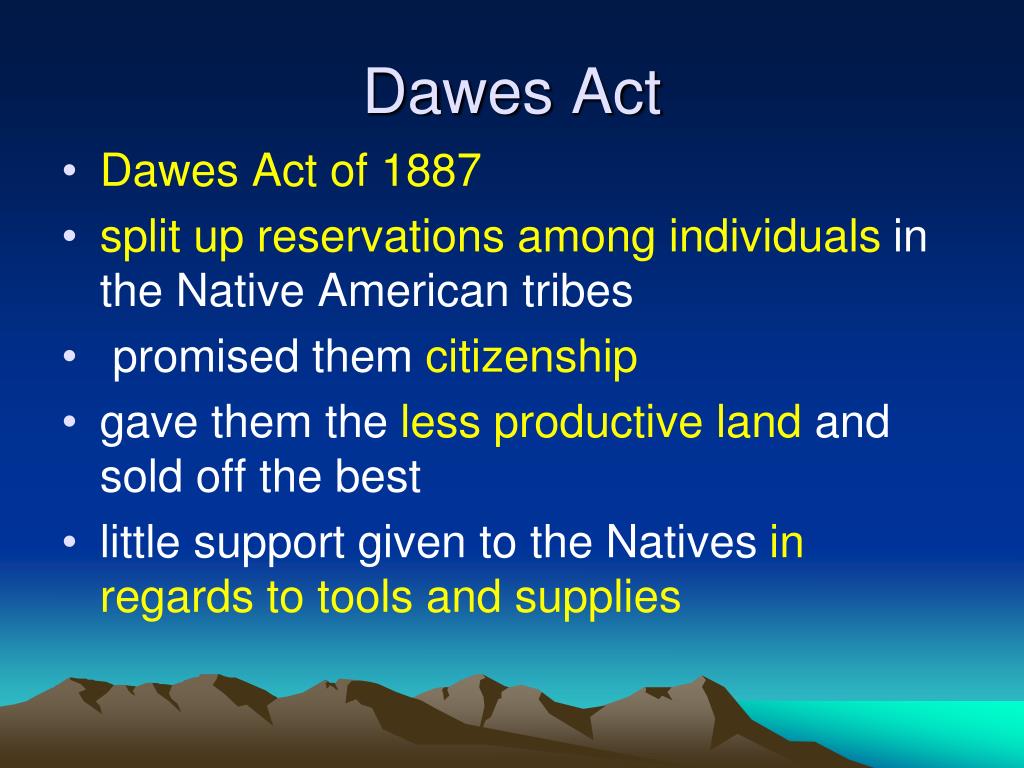 Dawes Act

• Dawes Act of 1887
• split up reservations among individuals in the Native American tribes
• promised them citizenship
• gave them the less productive land and sold off the best
• little support given to the Natives in regards to tools and supplies